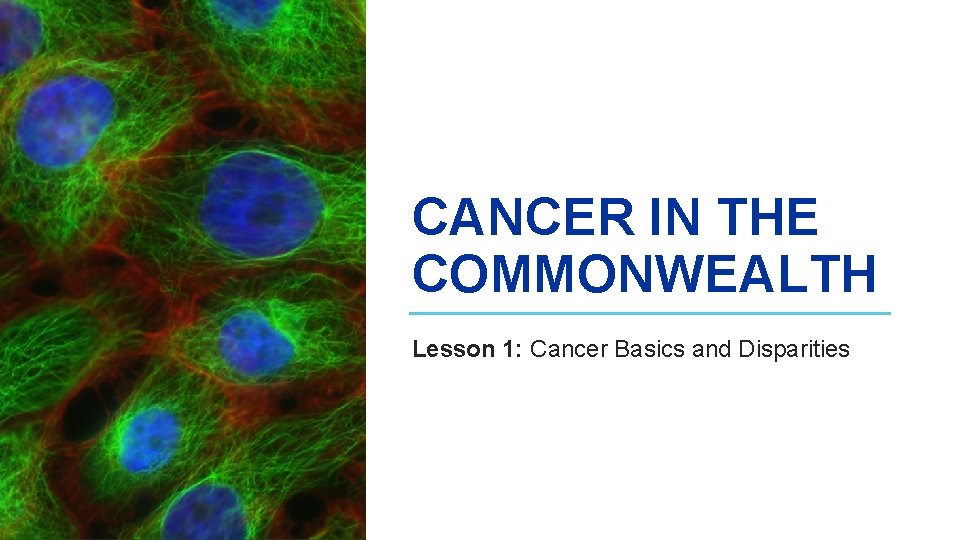 CANCER IN THE COMMONWEALTH

Lesson 1: Cancer Basics and Disparities